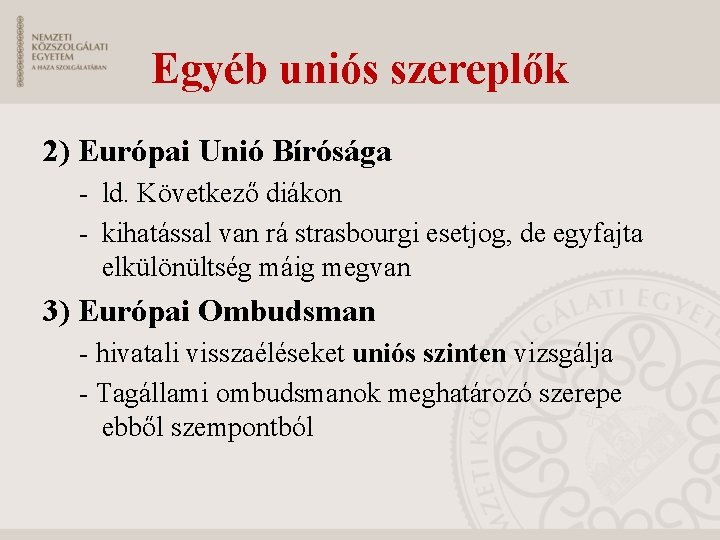 NEMZETI KÖZSZOLGÁLATI EGYETEM
A HAZA SZOLGÁLATÁBAN

Egyéb uniós szereplők

2) Európai Unió Bírósága
- ld. Következő diákon
- kihatással van rá strasbourgi esetjog, de egyfajta elkülönültség máig megvan

3) Európai Ombudsman
- hivatali visszaéléseket uniós szinten vizsgálja
- Tagállami ombudsmanok meghatározó szerepe ebből szempontból

NEMZETI KÖZSZOLGÁLATI EGYETEM